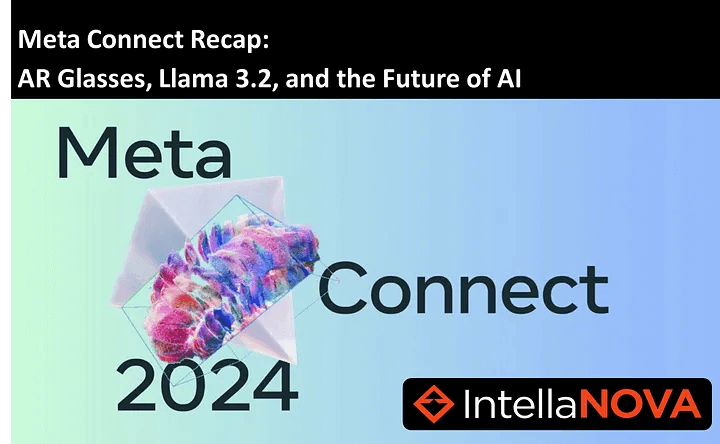 Meta Connect Recap:
AR Glasses, Llama 3.2, and the Future of AI

Meta
Connect
2024

IntellaNOVA